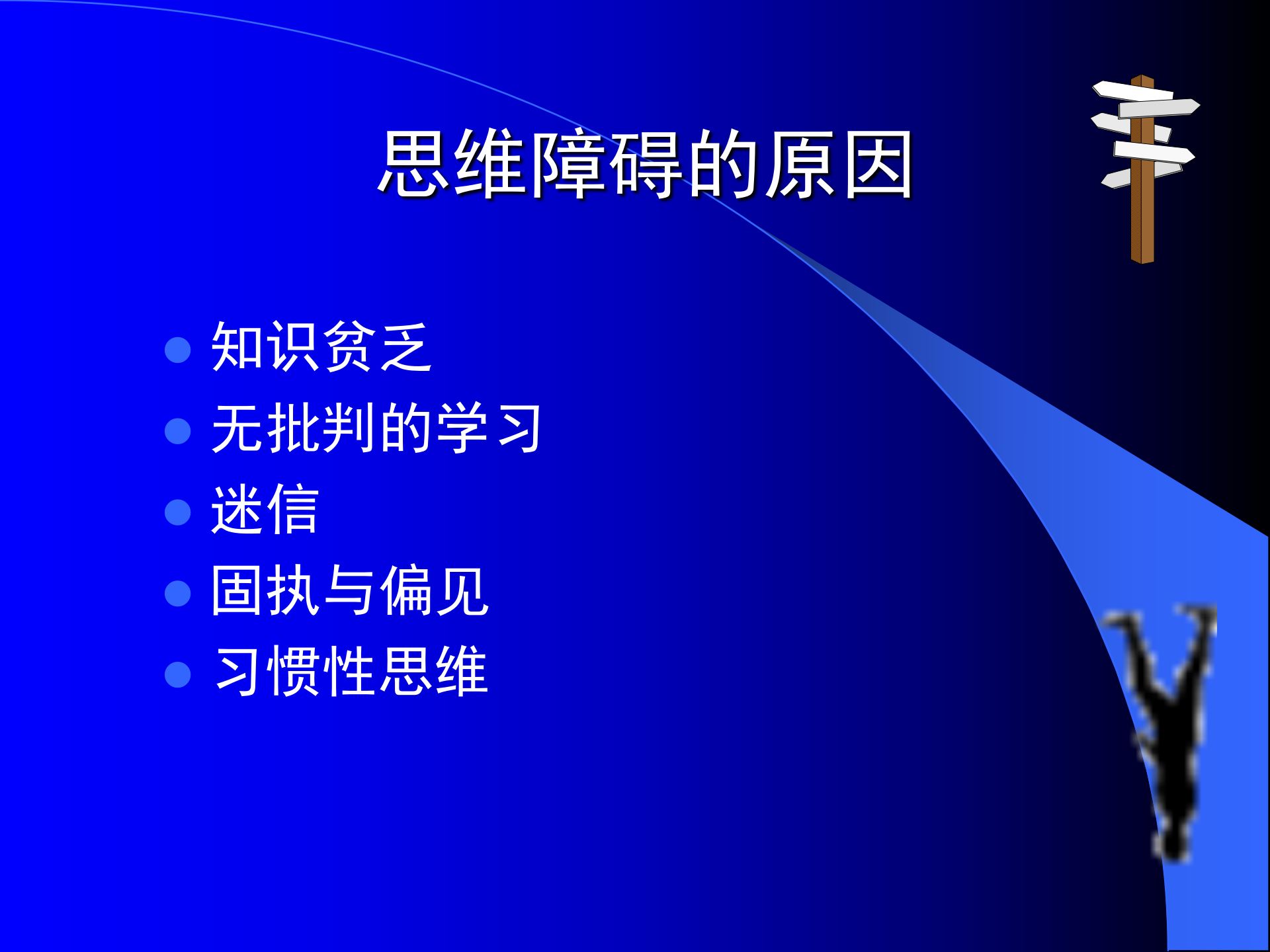 思维障碍的原因

- 知识贫乏
- 无批判的学习
- 迷信
- 固执与偏见
- 习惯性思维